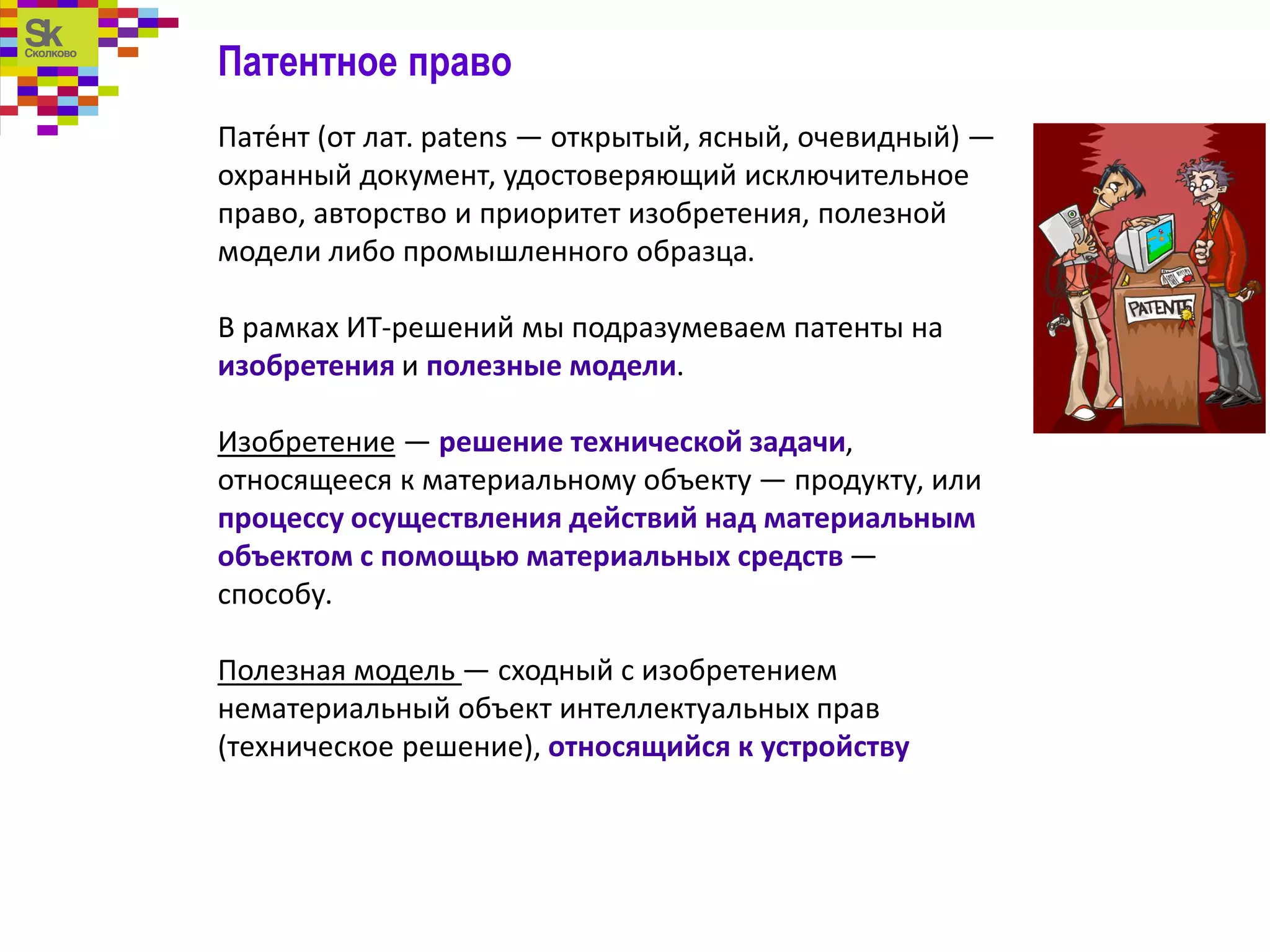 Sk
Сколково

Патентное право

Пате́нт (от лат. patens — открытый, ясный, очевидный) — охранный документ, удостоверяющий исключительное право, авторство и приоритет изобретения, полезной модели либо промышленного образца.

В рамках ИТ-решений мы подразумеваем патенты на изобретения и полезные модели.

Изобретение — решение технической задачи, относящееся к материальному объекту — продукту, или процессу осуществления действий над материальным объектом с помощью материальных средств — способу.

Полезная модель — сходный с изобретением нематериальный объект интеллектуальных прав (техническое решение), относящийся к устройству

PATENTS